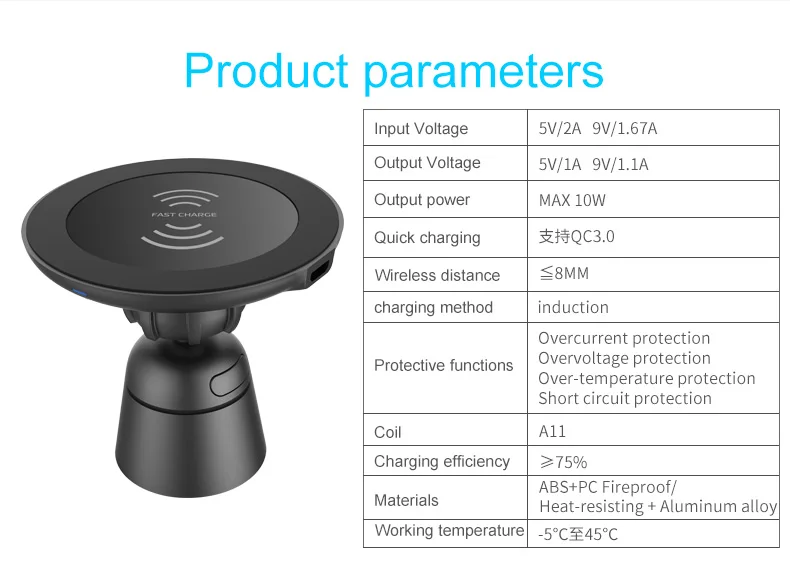 Product parameters

FAST CHARGE

| Input Voltage | 5V/2A 9V/1.67A |
|---|---|
| Output Voltage | 5V/1A 9V/1.1A |
| Output power | MAX 10W |
| Quick charging | 支持QC3.0 |
| Wireless distance | ≦8MM |
| charging method | induction |
| Protective functions | Overcurrent protection Overvoltage protection Over-temperature protection Short circuit protection |
| Coil | A11 |
| Charging efficiency | ≥75% |
| Materials | ABS+PC Fireproof/ Heat-resisting + Aluminum alloy |
| Working temperature | -5°C至45°C |